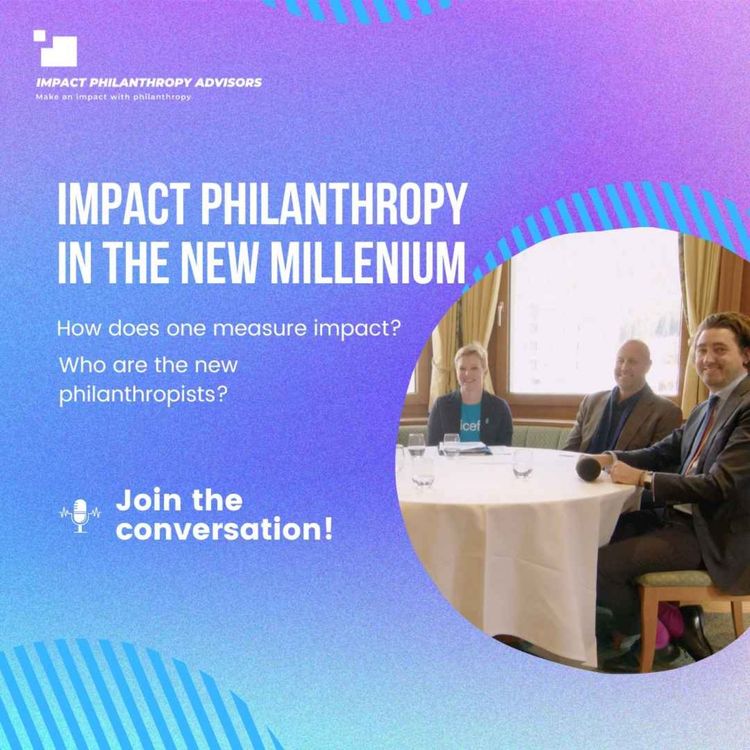 IMPACT PHILANTHROPY ADVISORS
Make an impact with philanthropy

IMPACT PHILANTHROPY IN THE NEW MILLENIUM

How does one measure impact?

Who are the new philanthropists?

Join the conversation!

icef